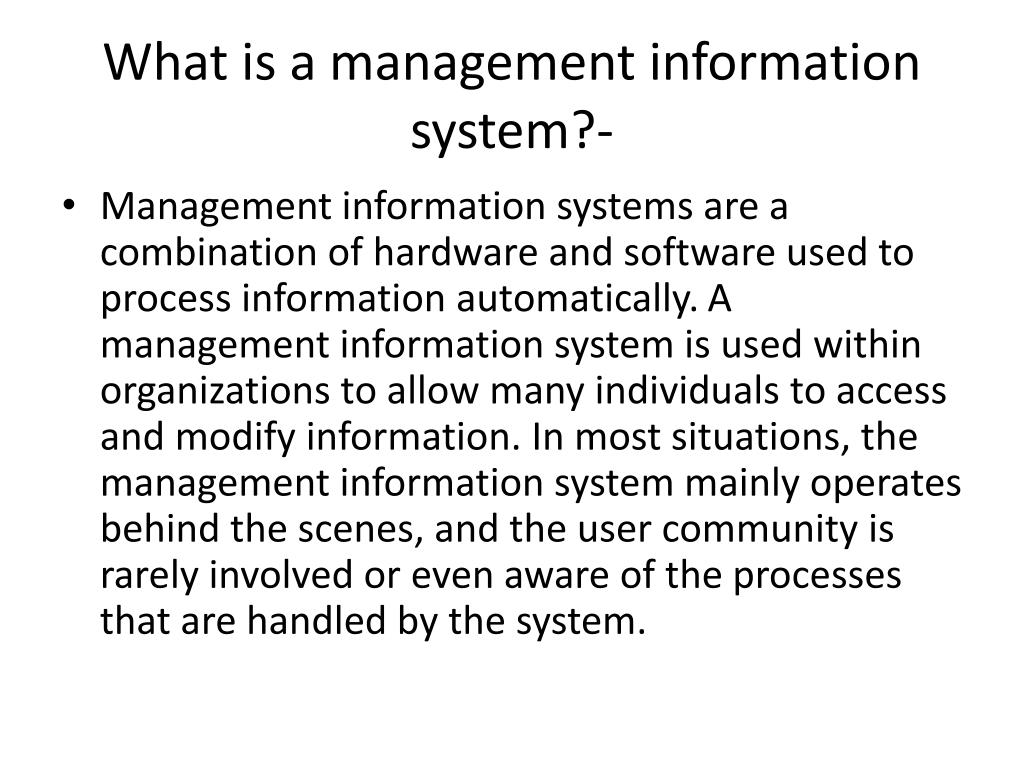 What is a management information system?-

• Management information systems are a combination of hardware and software used to process information automatically. A management information system is used within organizations to allow many individuals to access and modify information. In most situations, the management information system mainly operates behind the scenes, and the user community is rarely involved or even aware of the processes that are handled by the system.